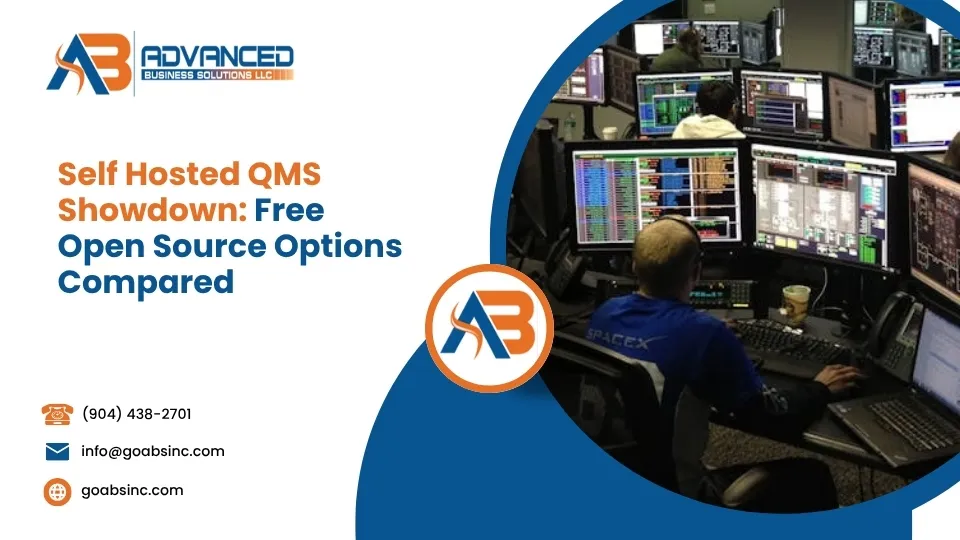 AB ADVANCED BUSINESS SOLUTIONS LLC

Self Hosted QMS Showdown: Free Open Source Options Compared

AB

SPACEX

(904) 438-2701

info@goabsinc.com

goabsinc.com